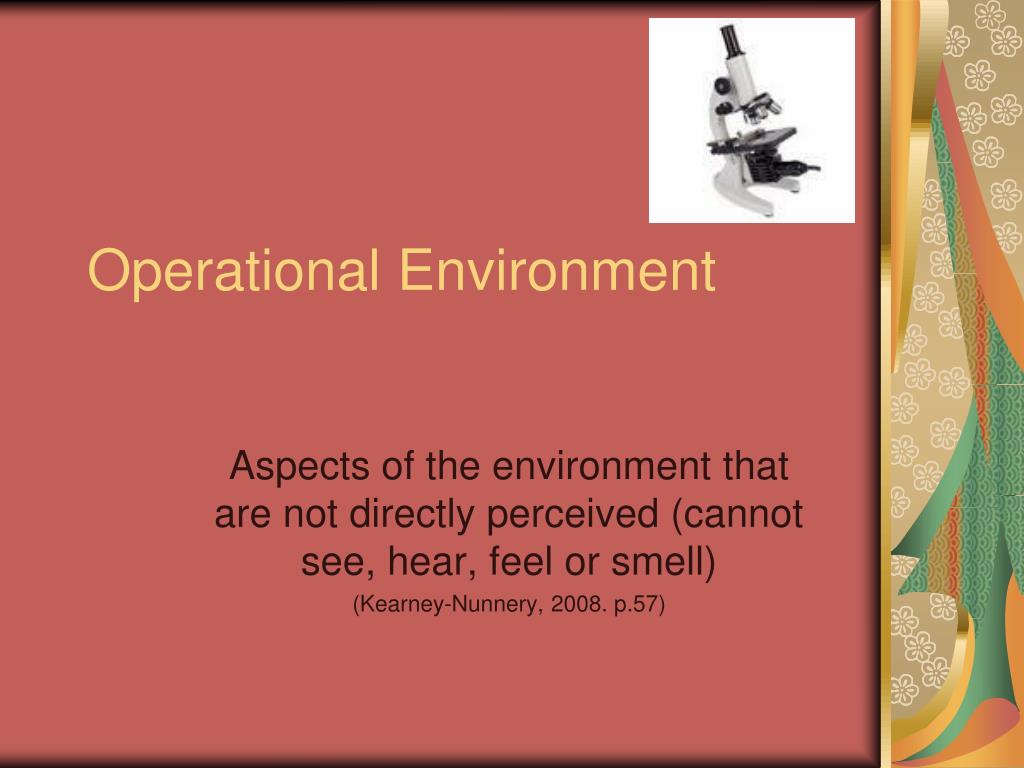 Operational Environment

Aspects of the environment that are not directly perceived (cannot see, hear, feel or smell)

(Kearney-Nunnery, 2008. p.57)